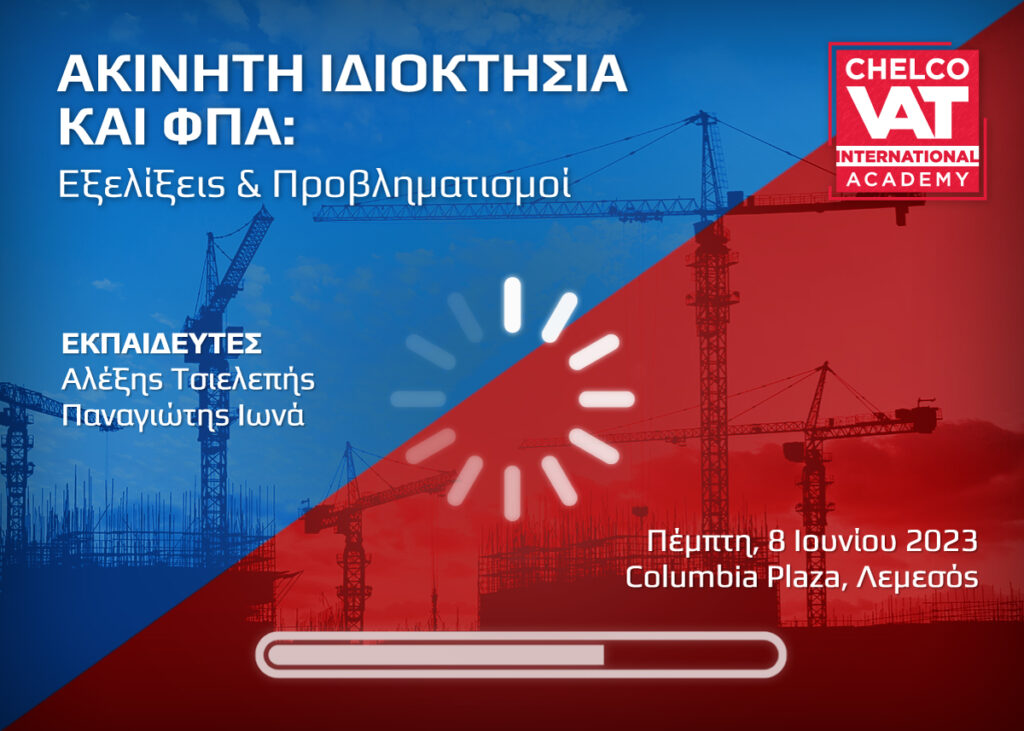 ΑΚΙΝΗΤΗ ΙΔΙΟΚΤΗΣΙΑ ΚΑΙ ΦΠΑ:
Εξελίξεις & Προβληματισμοί

CHELCO
VAT
INTERNATIONAL
ACADEMY

ΕΚΠΑΙΔΕΥΤΕΣ
Αλέξης Τσιελεπής
Παναγιώτης Ιωνά

Πέμπτη, 8 Ιουνίου 2023
Columbia Plaza, Λεμεσός